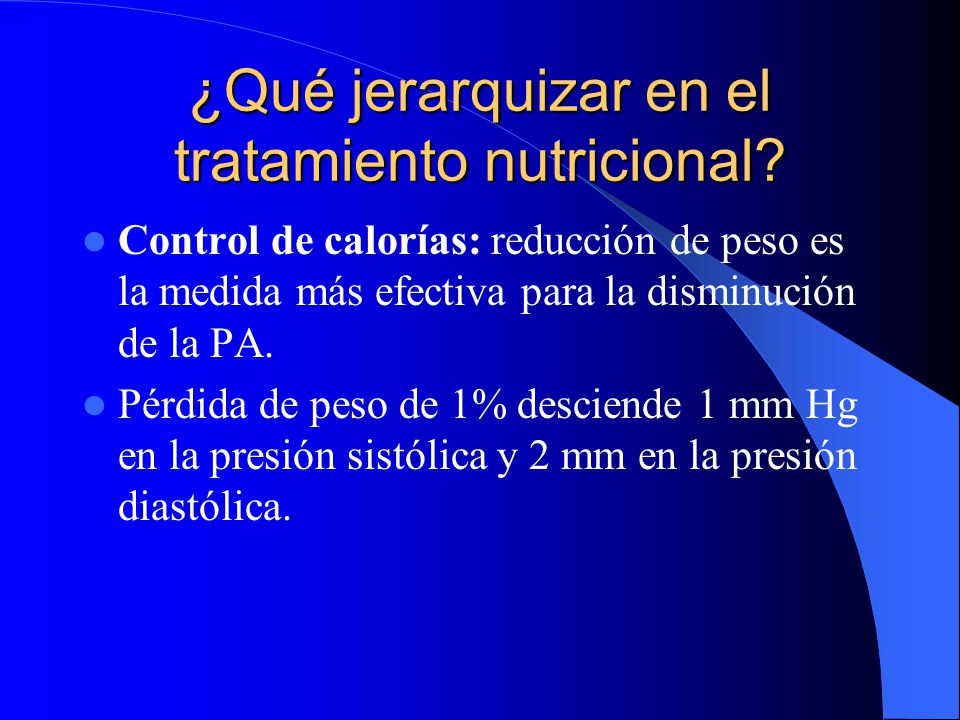 ¿Qué jerarquizar en el tratamiento nutricional?

- Control de calorías: reducción de peso es la medida más efectiva para la disminución de la PA.
- Pérdida de peso de 1% desciende 1 mm Hg en la presión sistólica y 2 mm en la presión diastólica.